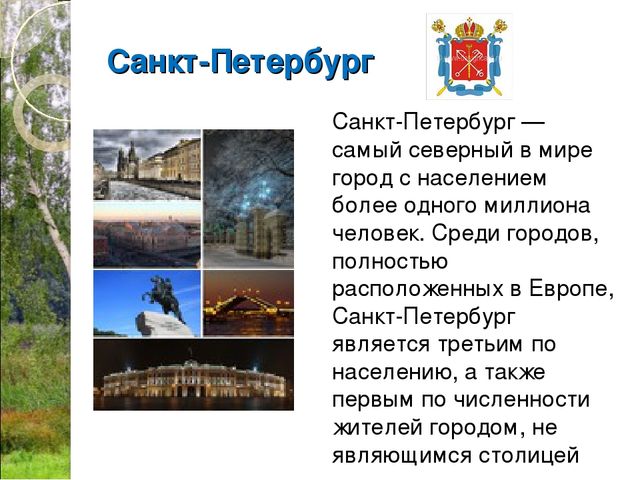 Санкт-Петербург

Санкт-Петербург — самый северный в мире город с населением более одного миллиона человек. Среди городов, полностью расположенных в Европе, Санкт-Петербург является третьим по населению, а также первым по численности жителей городом, не являющимся столицей